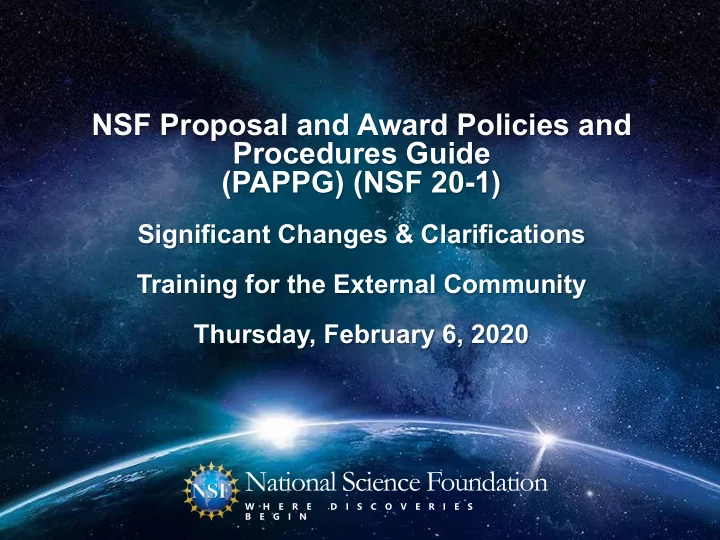 NSF Proposal and Award Policies and Procedures Guide
(PAPPG) (NSF 20-1)

Significant Changes & Clarifications

Training for the External Community

Thursday, February 6, 2020

NSF

National Science Foundation
WHERE DISCOVERIES BEGIN